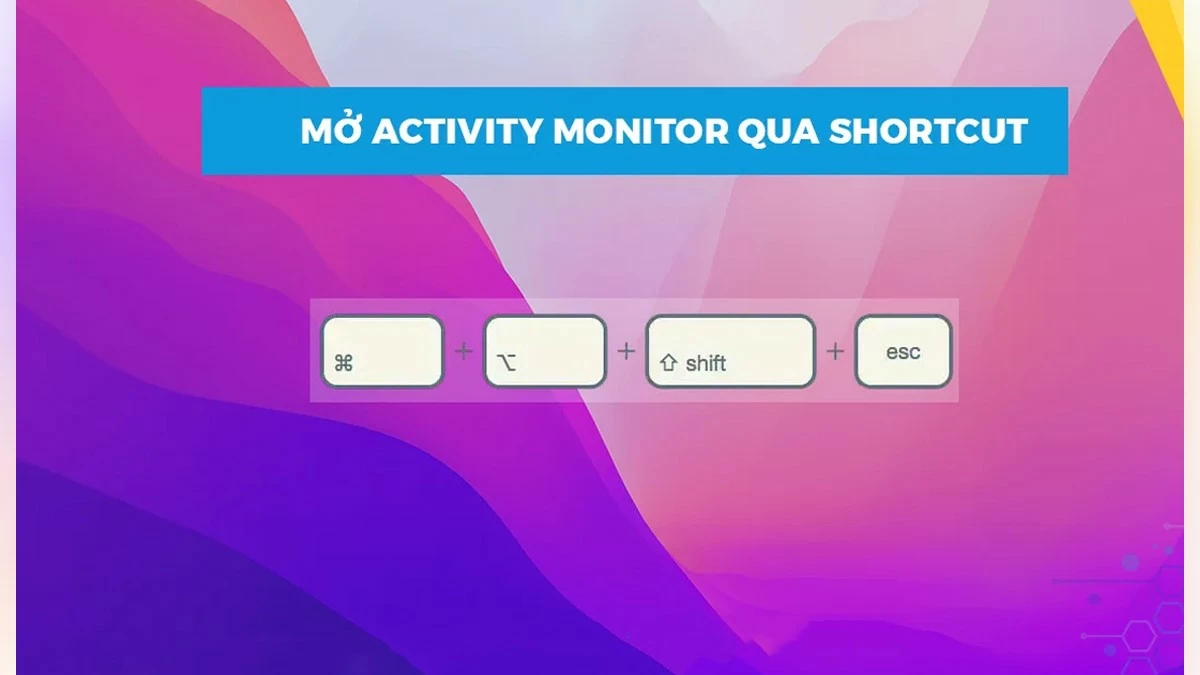 MỞ ACTIVITY MONITOR QUA SHORTCUT

⌘ + ⌥ + ⇧ shift + esc